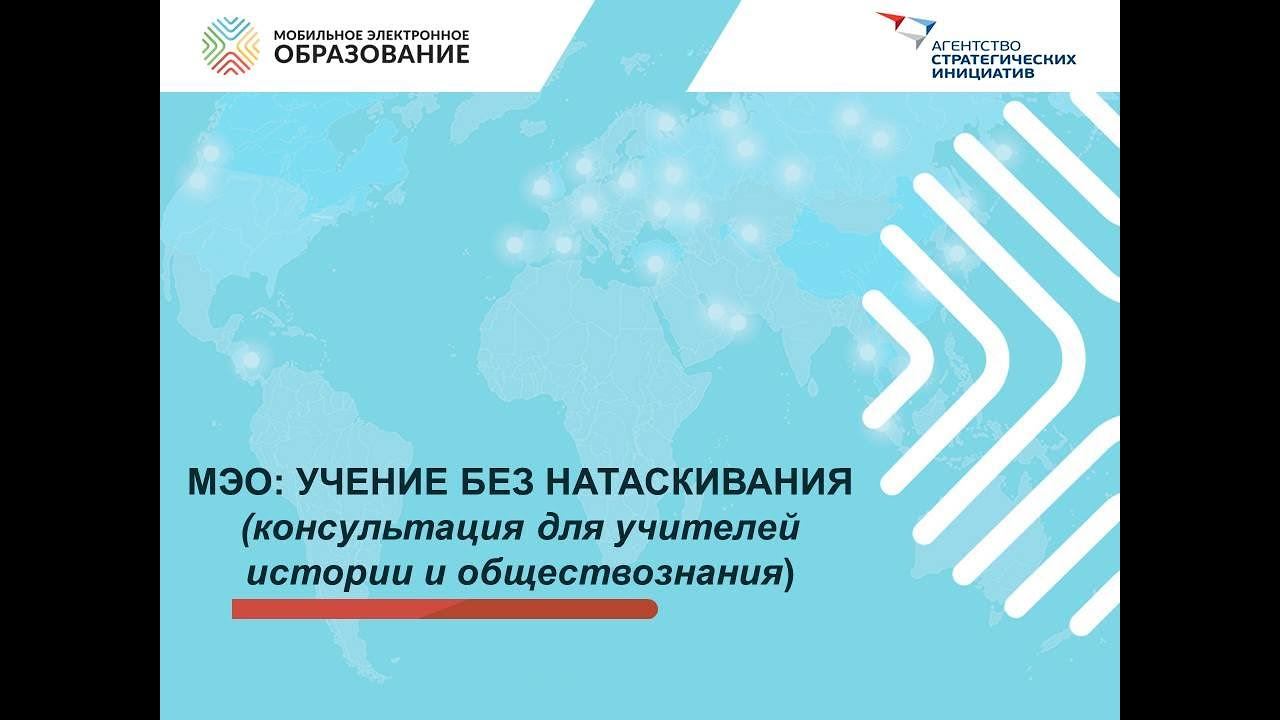 МОБИЛЬНОЕ ЭЛЕКТРОННОЕ
ОБРАЗОВАНИЕ

АГЕНТСТВО
СТРАТЕГИЧЕСКИХ
ИНИЦИАТИВ

МЭО: УЧЕНИЕ БЕЗ НАТАСКИВАНИЯ
(консультация для учителей истории и обществознания)